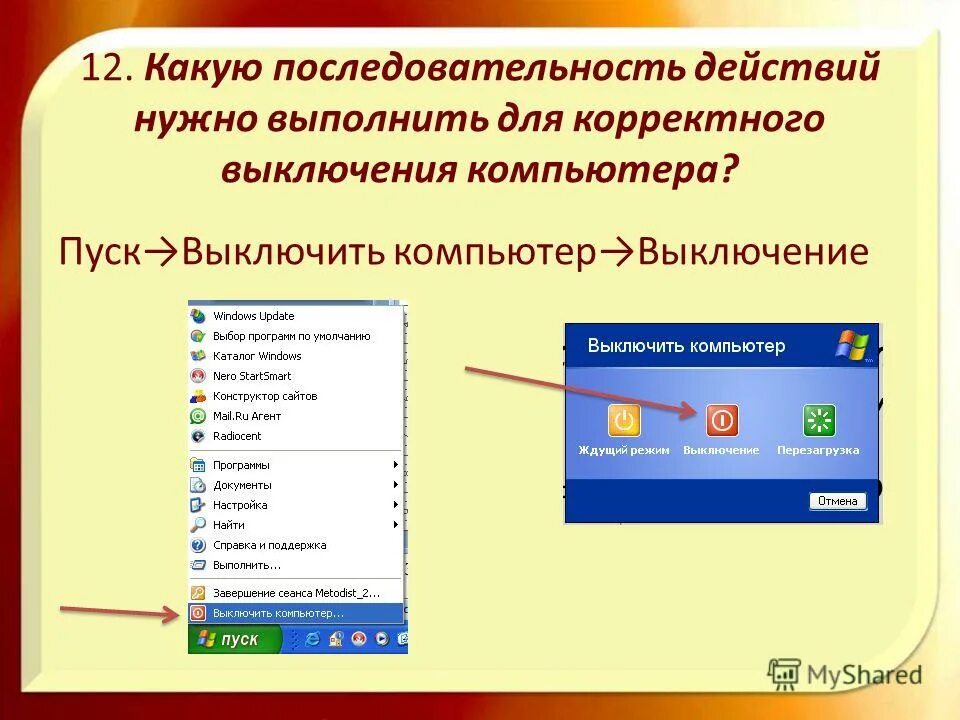 12. Какую последовательность действий нужно выполнить для корректного выключения компьютера?

Пуск→Выключить компьютер→Выключение

Windows Update
Выбор программ по умолчанию
Каталог Windows
Nero StartSmart
Конструктор сайтов
Mail.Ru Агент
Radiocent
Программы
Документы
Настройка
Найти
Справка и поддержка
Выполнить...
Завершение сеанса Metodist_2...
Выключить компьютер...
пуск

Выключить компьютер
Ждущий режим
Выключение
Перезагрузка
Отмена

MyShared